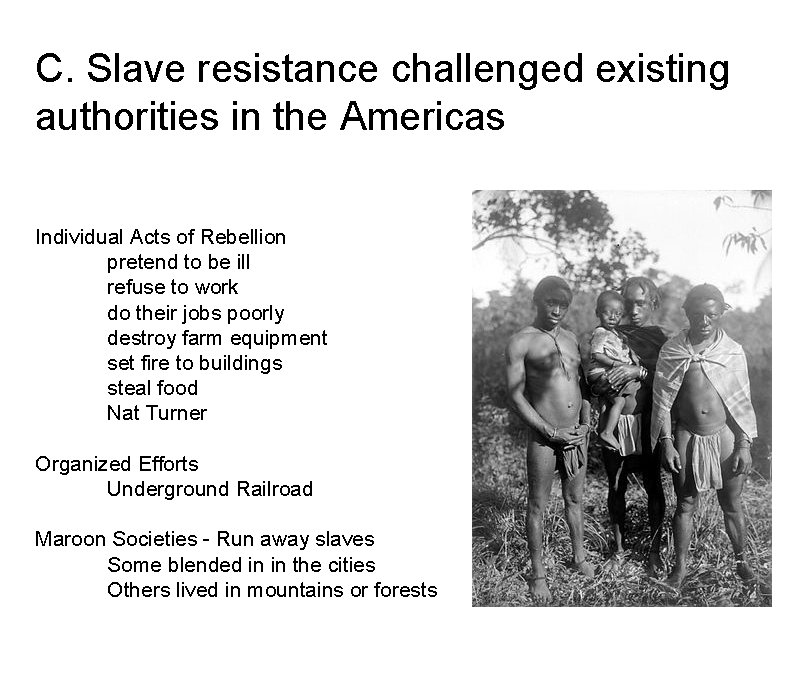 C. Slave resistance challenged existing authorities in the Americas

Individual Acts of Rebellion
pretend to be ill
refuse to work
do their jobs poorly
destroy farm equipment
set fire to buildings
steal food
Nat Turner

Organized Efforts
Underground Railroad

Maroon Societies - Run away slaves
Some blended in in the cities
Others lived in mountains or forests